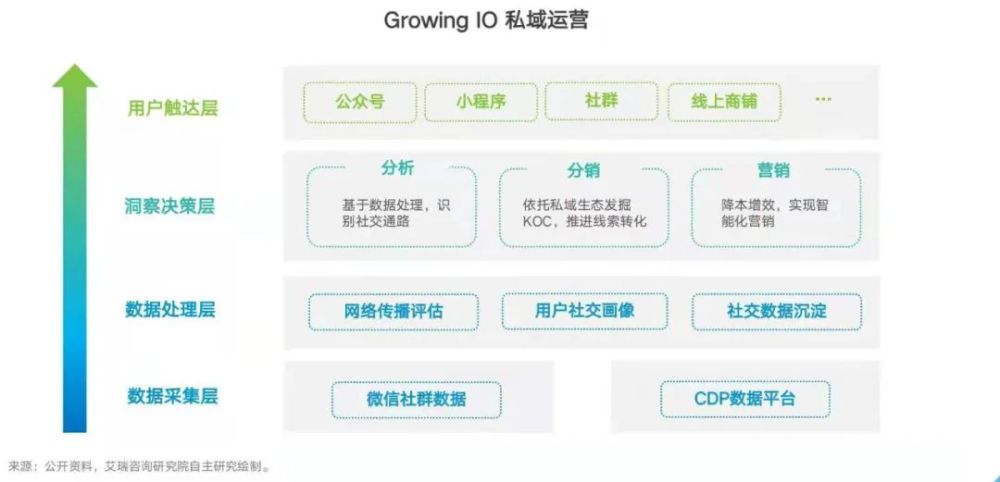 Growing IO 私域运营

用户触达层

公众号

小程序

社群

线上商铺

...

洞察决策层

分析

基于数据处理，识别社交通路

分销

依托私域生态发掘KOC，推进线索转化

营销

降本增效，实现智能化营销

数据处理层

网络传播评估

用户社交画像

社交数据沉淀

数据采集层

微信社群数据

CDP数据平台

来源：公开资料，艾瑞咨询研究院自主研究绘制。